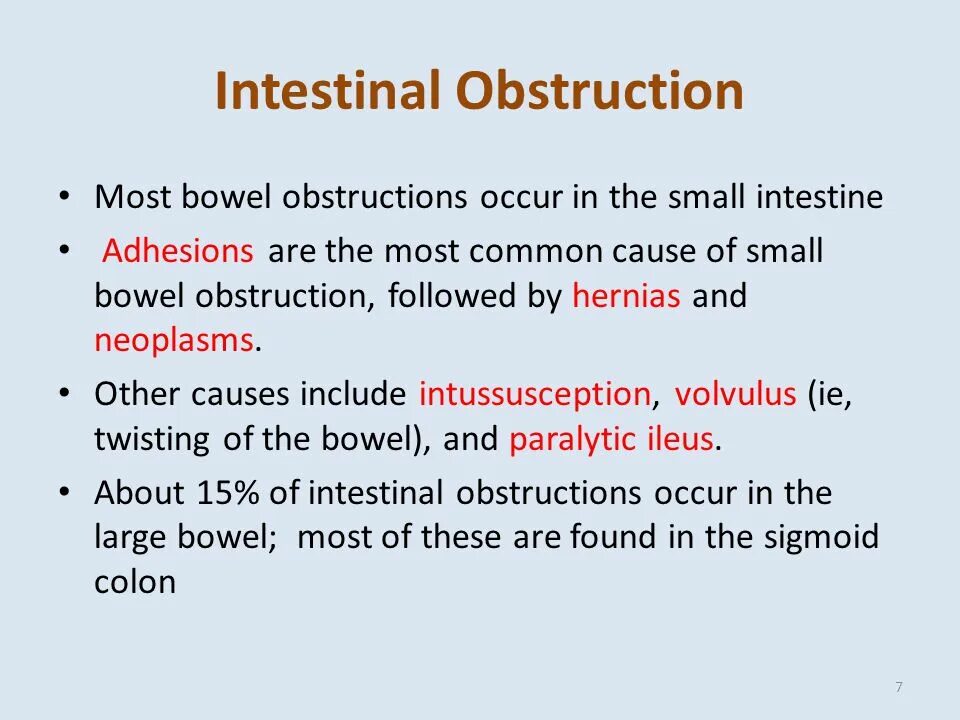 Intestinal Obstruction

• Most bowel obstructions occur in the small intestine

• Adhesions are the most common cause of small bowel obstruction, followed by hernias and neoplasms.

• Other causes include intussusception, volvulus (ie, twisting of the bowel), and paralytic ileus.

• About 15% of intestinal obstructions occur in the large bowel; most of these are found in the sigmoid colon

7